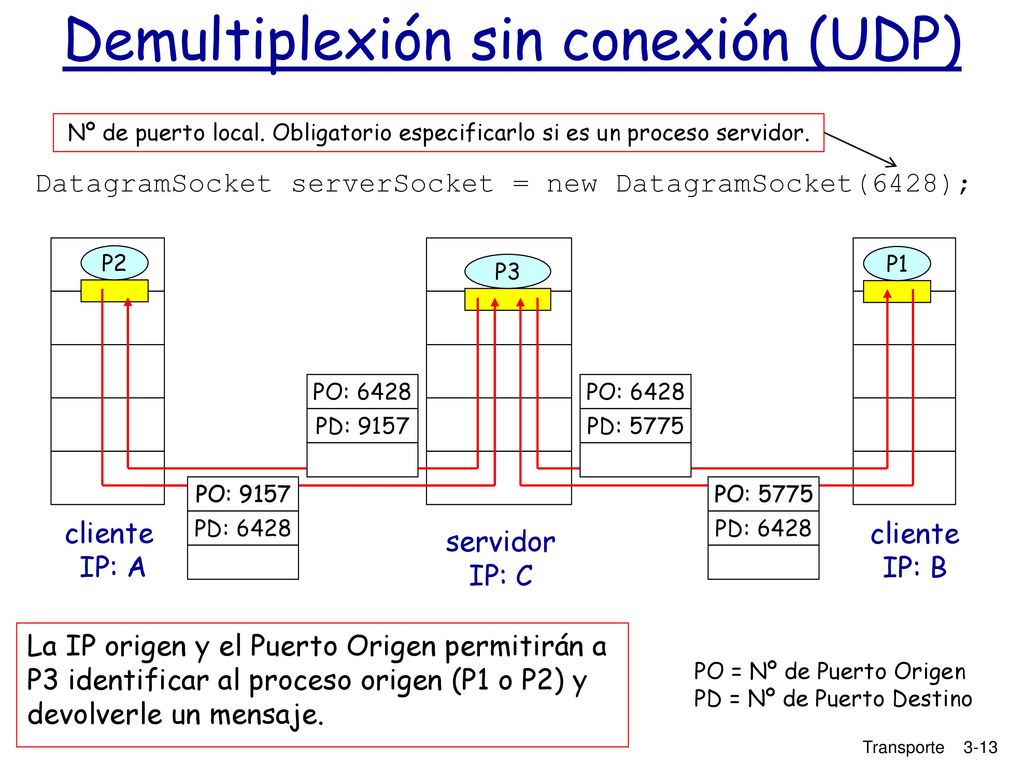 Demultiplexión sin conexión (UDP)

Nº de puerto local. Obligatorio especificarlo si es un proceso servidor.

DatagramSocket serverSocket = new DatagramSocket(6428);

P2

P3

P1

PO: 6428
PD: 9157

PO: 6428
PD: 5775

PO: 9157
PD: 6428

PO: 5775
PD: 6428

cliente
IP: A

servidor
IP: C

cliente
IP: B

La IP origen y el Puerto Origen permitirán a P3 identificar al proceso origen (P1 o P2) y devolverle un mensaje.

PO = Nº de Puerto Origen
PD = Nº de Puerto Destino

Transporte 3-13